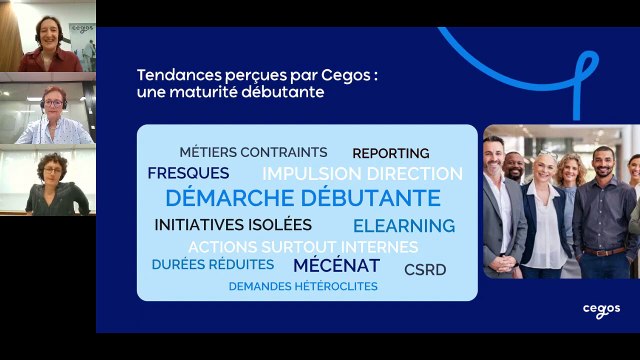 cegos

Tendances perçues par Cegos : une maturité débutante

MÉTIERS CONTRAINTS REPORTING
FRESQUES IMPULSION DIRECTION
DÉMARCHE DÉBUTANTE
INITIATIVES ISOLÉES ELEARNING
ACTIONS SURTOUT INTERNES
DURÉES RÉDUITES MÉCÉNAT CSRD
DEMANDES HÉTÉROCLITES

cegos